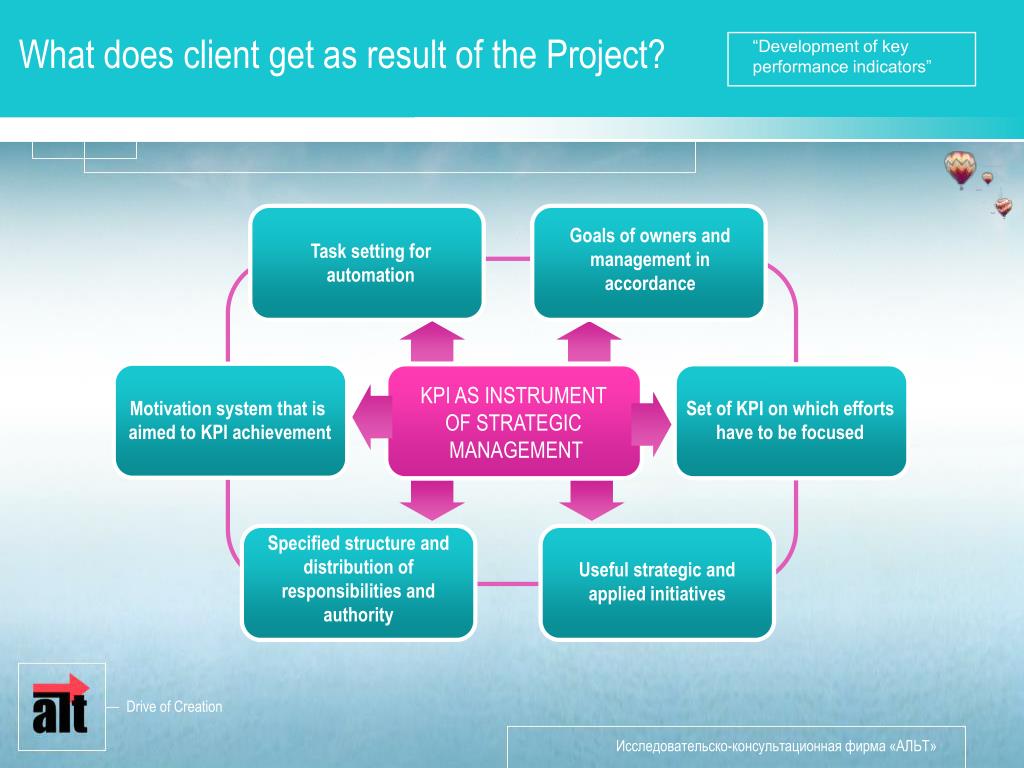 What does client get as result of the Project?

“Development of key performance indicators”

Task setting for automation

Goals of owners and management in accordance

Motivation system that is aimed to KPI achievement

KPI AS INSTRUMENT OF STRATEGIC MANAGEMENT

Set of KPI on which efforts have to be focused

Specified structure and distribution of responsibilities and authority

Useful strategic and applied initiatives

alt

Drive of Creation

Исследовательско-консультационная фирма «АЛЬТ»